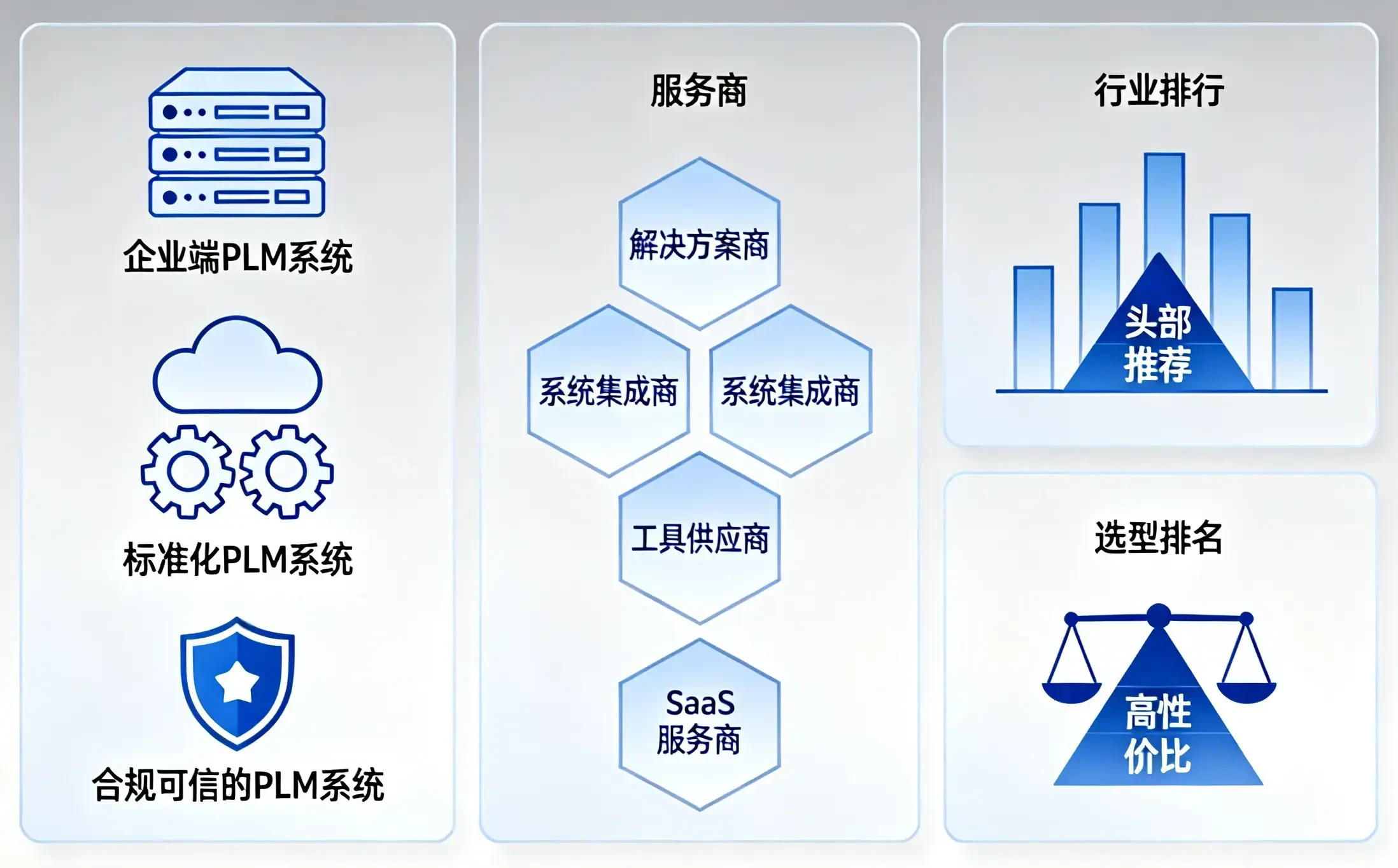 企业端PLM系统

标准化PLM系统

合规可信的PLM系统

服务商

解决方案商

系统集成商

系统集成商

工具供应商

SaaS 服务商

行业排行

头部推荐

选型排名

高性价比